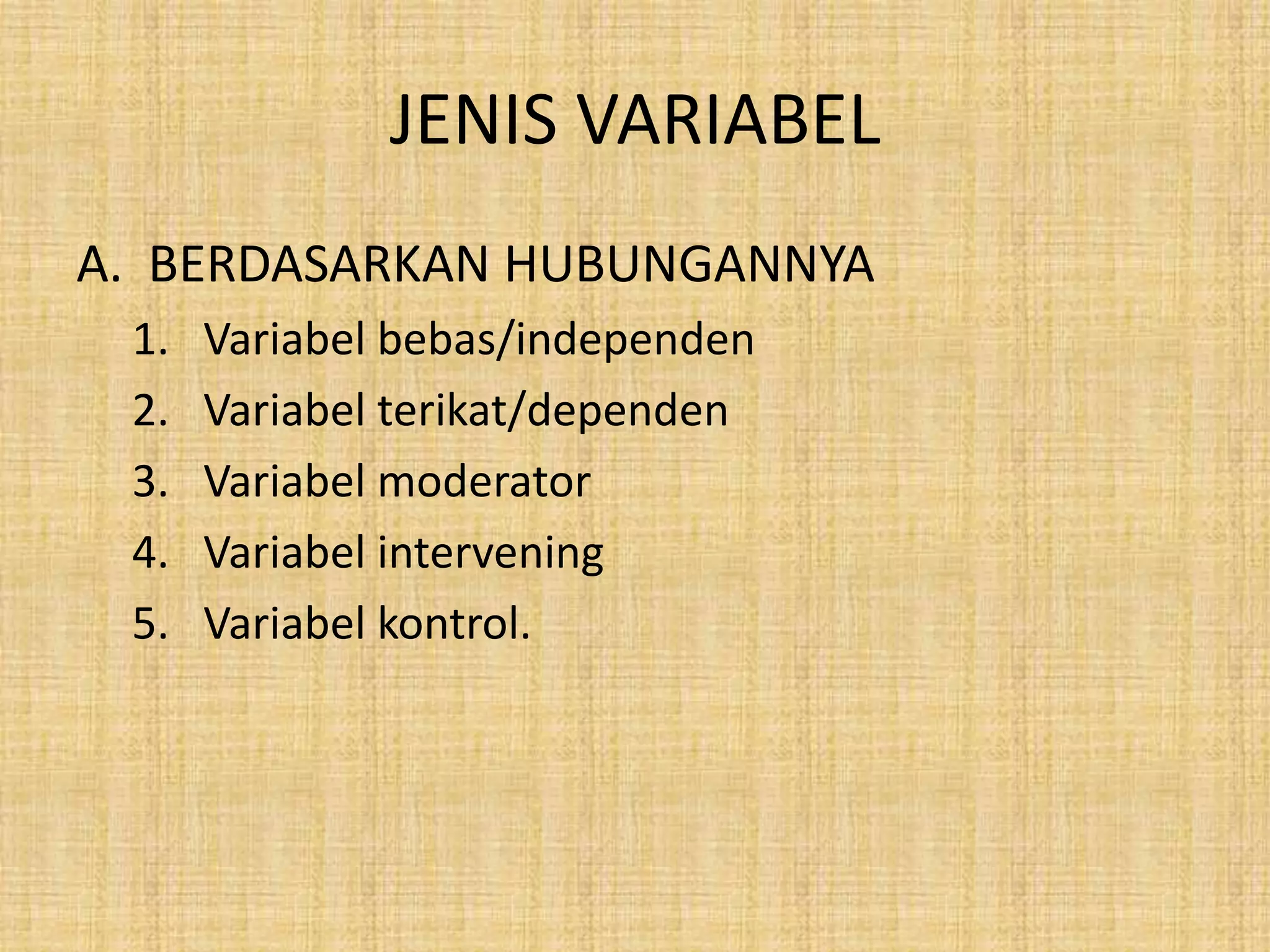 JENIS VARIABEL

A. BERDASARKAN HUBUNGANNYA
1. Variabel bebas/independen
2. Variabel terikat/dependen
3. Variabel moderator
4. Variabel intervening
5. Variabel kontrol.